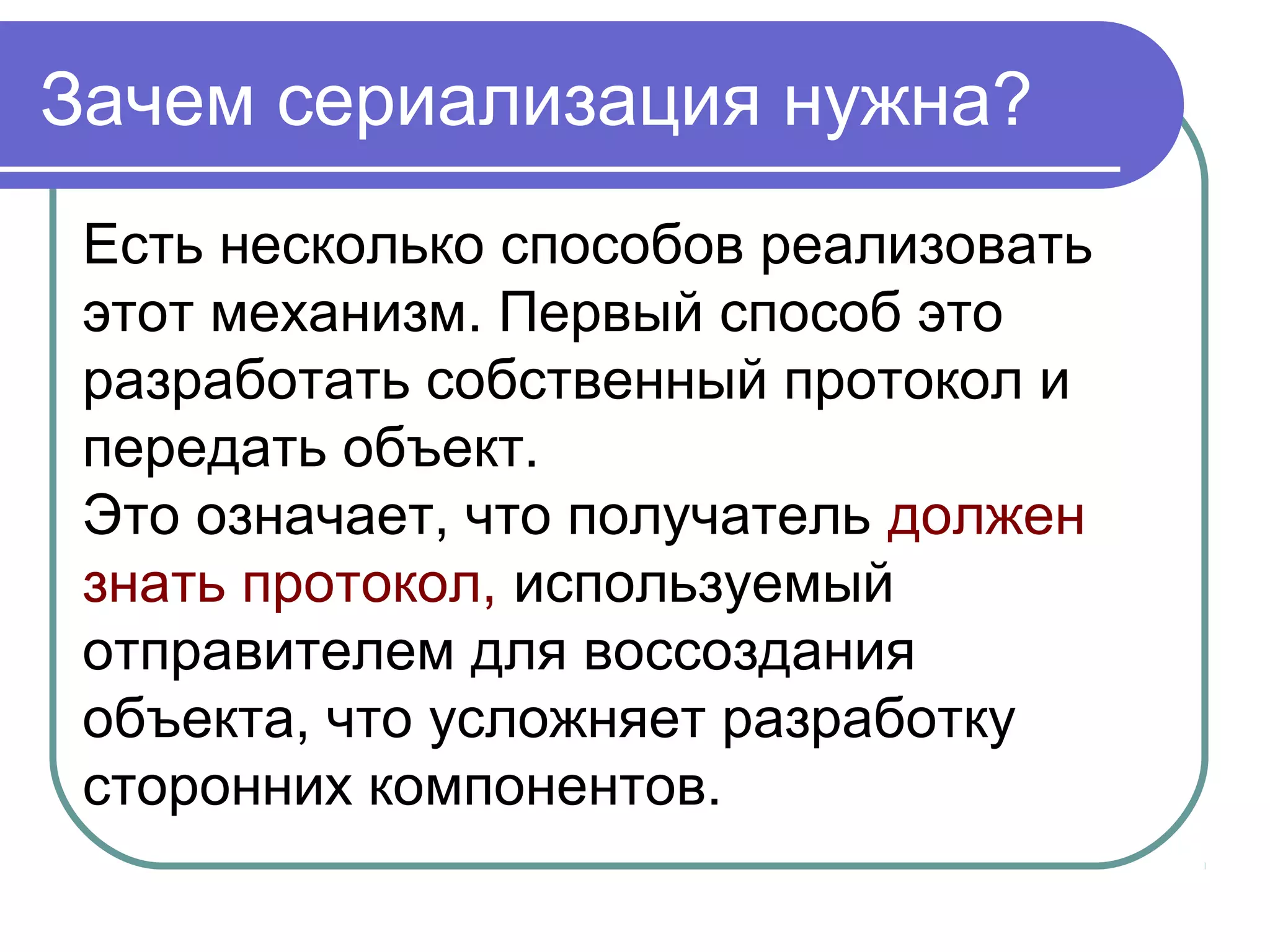 Зачем сериализация нужна?

Есть несколько способов реализовать этот механизм. Первый способ это разработать собственный протокол и передать объект.
Это означает, что получатель должен знать протокол, используемый отправителем для воссоздания объекта, что усложняет разработку сторонних компонентов.